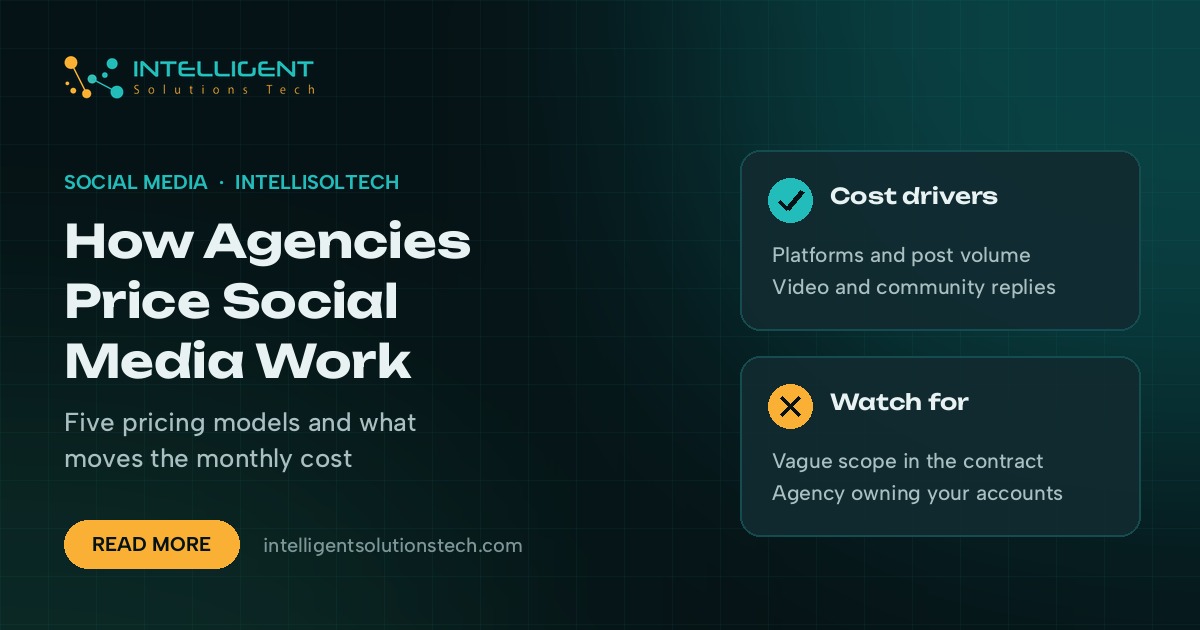 INTELLIGENT
Solutions Tech

SOCIAL MEDIA · INTELLISOLTECH

How Agencies Price Social Media Work

Five pricing models and what moves the monthly cost

READ MORE

intelligentsolutionstech.com

Cost drivers

Platforms and post volume
Video and community replies

Watch for

Vague scope in the contract
Agency owning your accounts